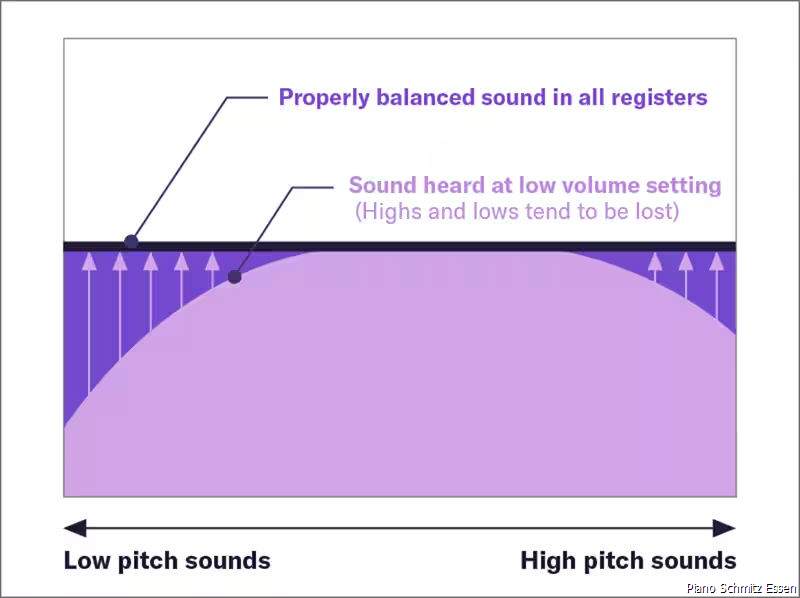 Properly balanced sound in all registers

Sound heard at low volume setting
(Highs and lows tend to be lost)

Low pitch sounds

High pitch sounds

Piano Schmitz Essen